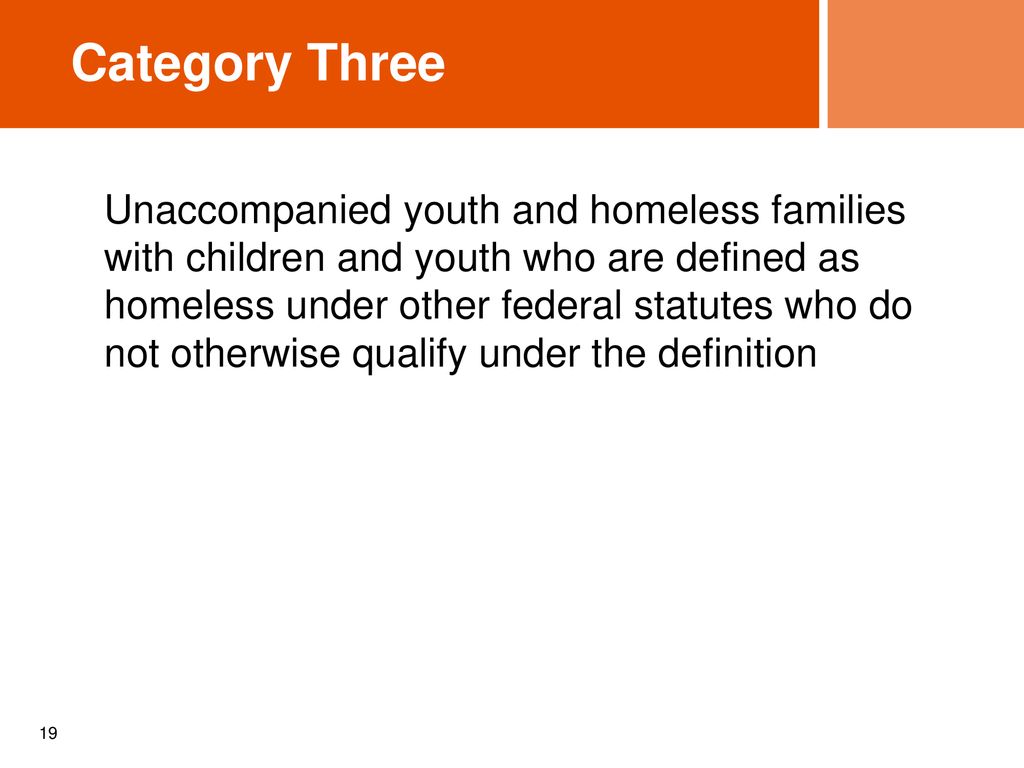 Category Three

Unaccompanied youth and homeless families with children and youth who are defined as homeless under other federal statutes who do not otherwise qualify under the definition

19